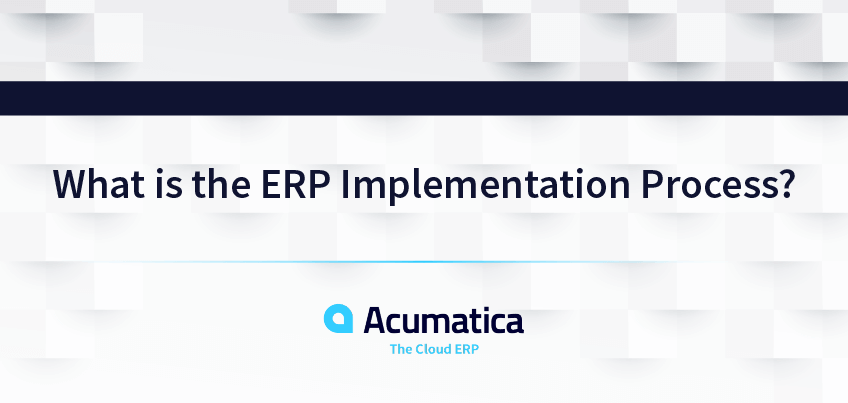 What is the ERP Implementation Process?

Acumatica
The Cloud ERP